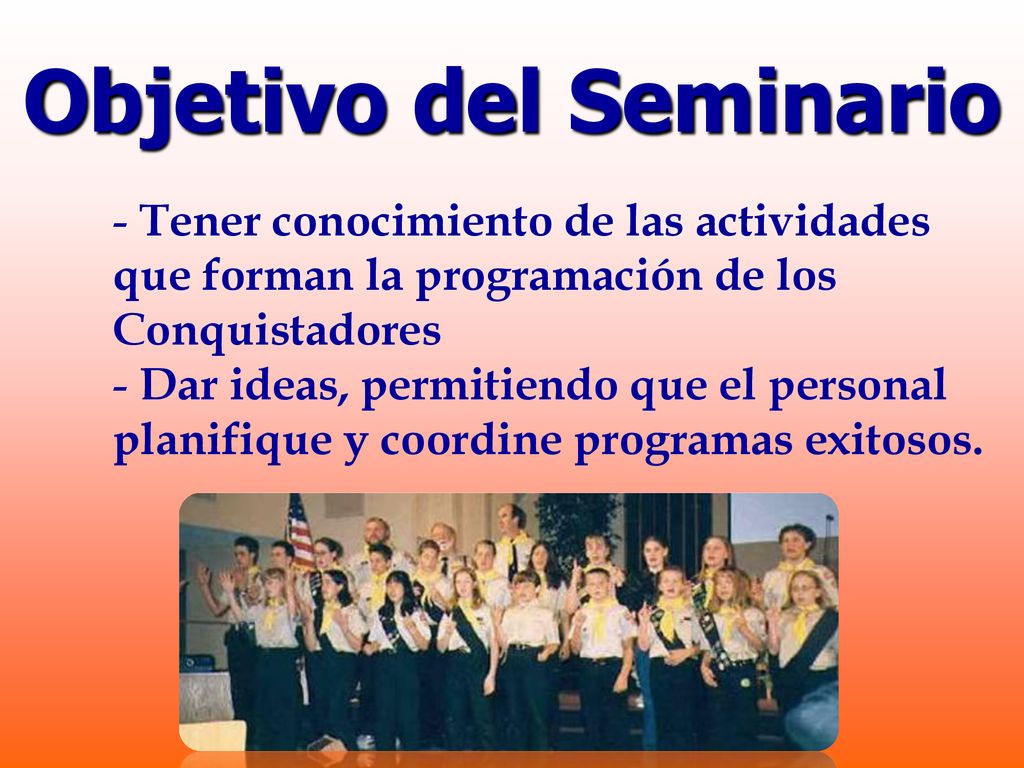 Objetivo del Seminario

- Tener conocimiento de las actividades que forman la programación de los Conquistadores
- Dar ideas, permitiendo que el personal planifique y coordine programas exitosos.